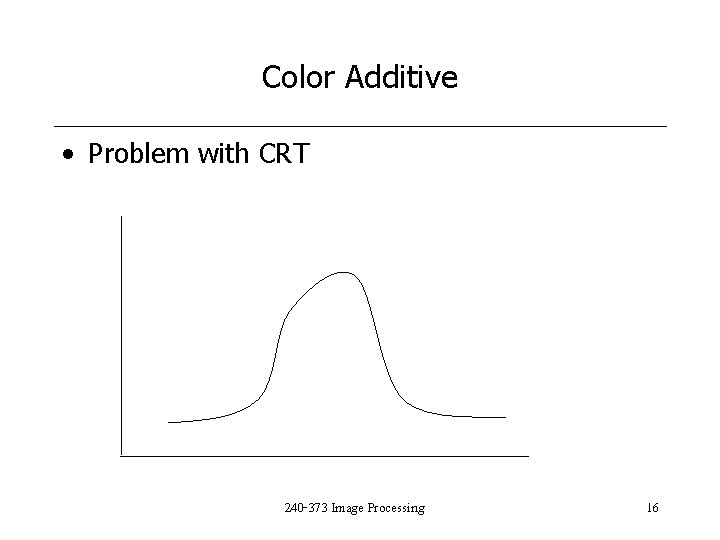 Color Additive

• Problem with CRT

240-373 Image Processing

16